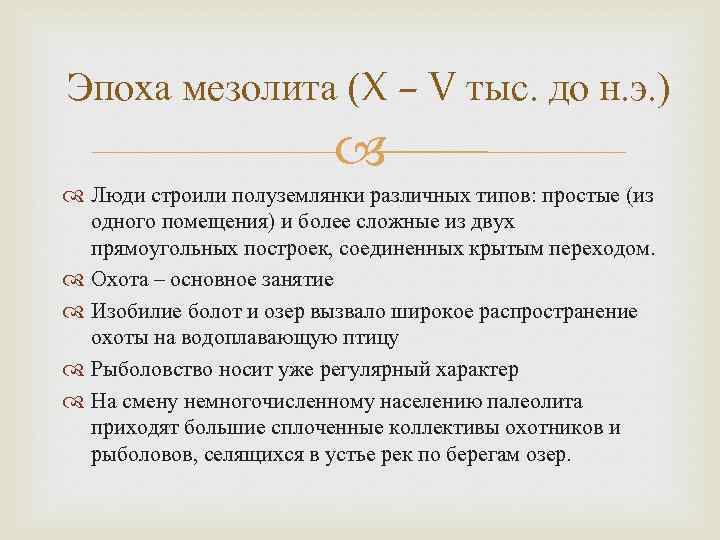 Эпоха мезолита (X – V тыс. до н.э.)

Люди строили полуземлянки различных типов: простые (из одного помещения) и более сложные из двух прямоугольных построек, соединенных крытым переходом.

Охота – основное занятие

Изобилие болот и озер вызвало широкое распространение охоты на водоплавающую птицу

Рыболовство носит уже регулярный характер

На смену немногочисленному населению палеолита приходят большие сплоченные коллективы охотников и рыболовов, селящихся в устье рек по берегам озер.